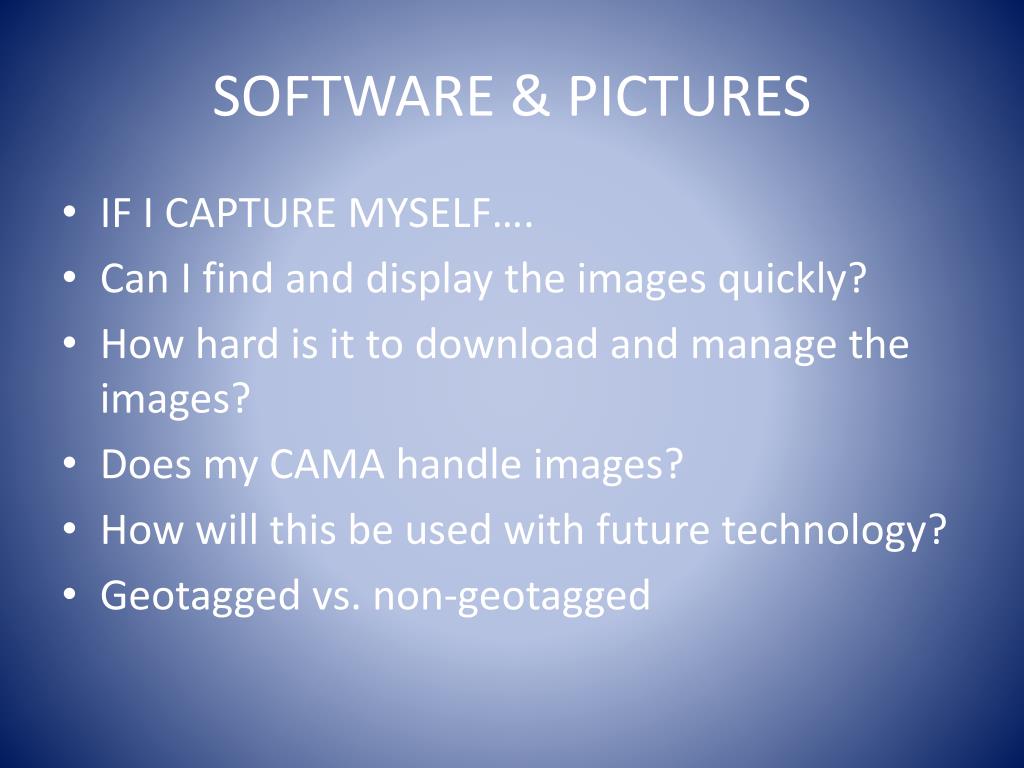 SOFTWARE & PICTURES

• IF I CAPTURE MYSELF….
• Can I find and display the images quickly?
• How hard is it to download and manage the images?
• Does my CAMA handle images?
• How will this be used with future technology?
• Geotagged vs. non-geotagged